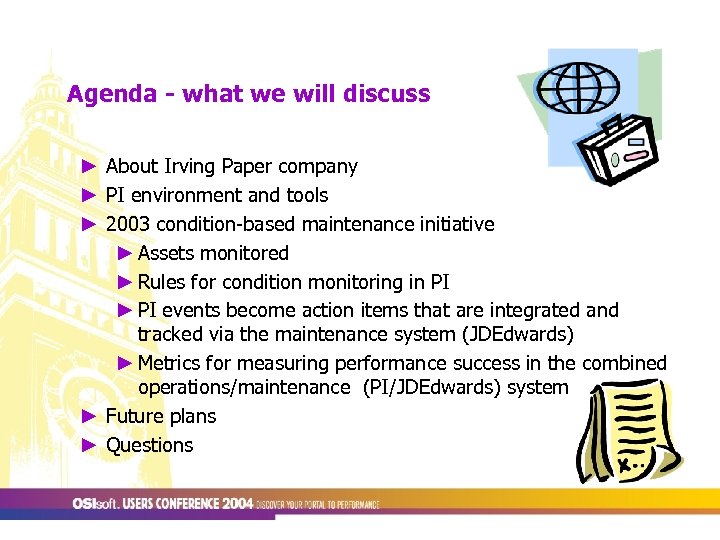 Agenda - what we will discuss

► About Irving Paper company
► PI environment and tools
► 2003 condition-based maintenance initiative
► Assets monitored
► Rules for condition monitoring in PI
► PI events become action items that are integrated and tracked via the maintenance system (JDEdwards)
► Metrics for measuring performance success in the combined operations/maintenance (PI/JDEdwards) system
► Future plans
► Questions

OSIsoft. USERS CONFERENCE 2004 DISCOVER YOUR PORTAL TO PERFORMANCE